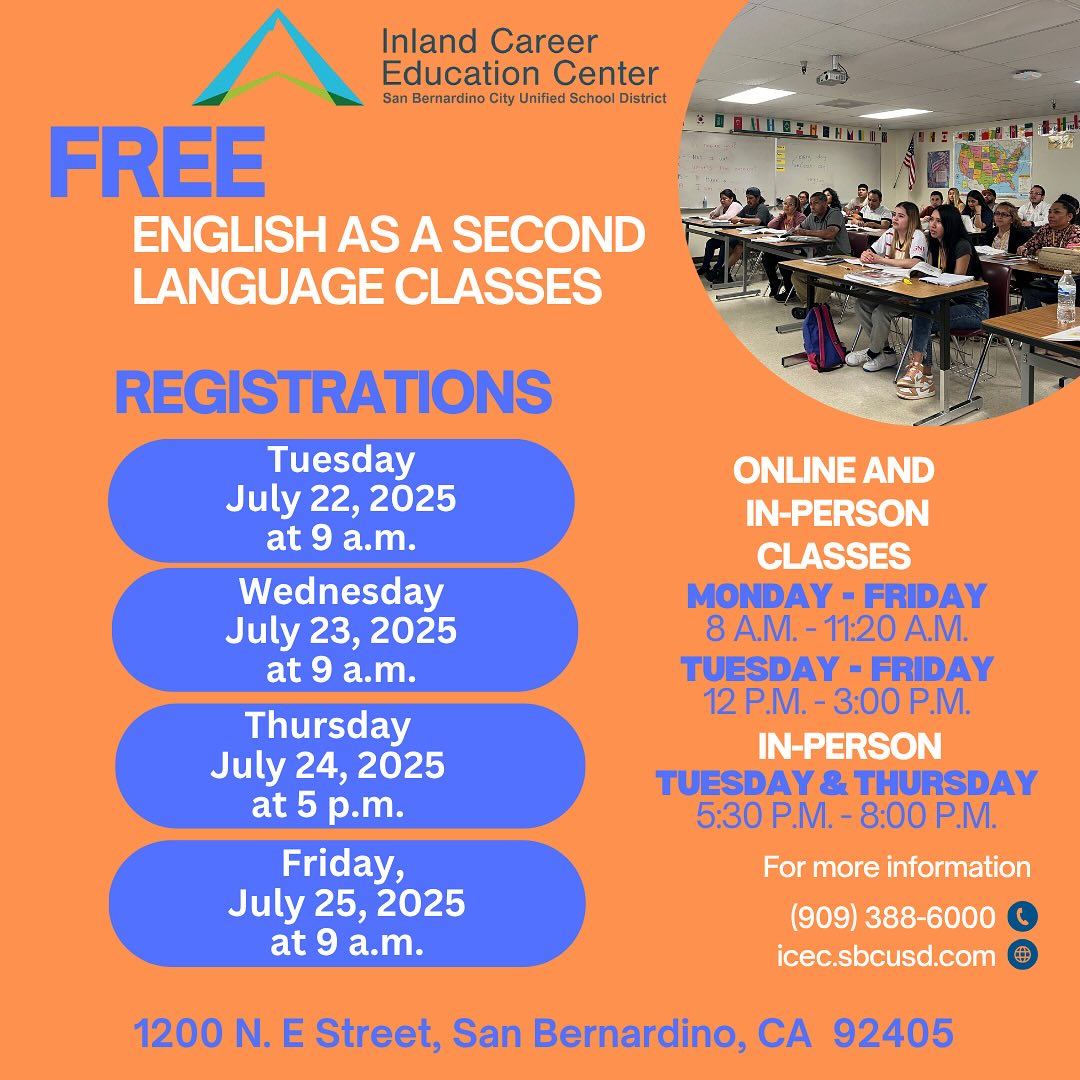 Inland Career Education Center
San Bernardino City Unified School District

FREE
ENGLISH AS A SECOND LANGUAGE CLASSES

REGISTRATIONS

Tuesday
July 22, 2025
at 9 a.m.

Wednesday
July 23, 2025
at 9 a.m.

Thursday
July 24, 2025
at 5 p.m.

Friday,
July 25, 2025
at 9 a.m.

ONLINE AND IN-PERSON CLASSES
MONDAY - FRIDAY
8 A.M. - 11:20 A.M.
TUESDAY - FRIDAY
12 P.M. - 3:00 P.M.
IN-PERSON
TUESDAY & THURSDAY
5:30 P.M. - 8:00 P.M.

For more information
(909) 388-6000
icec.sbcusd.com

1200 N. E Street, San Bernardino, CA 92405